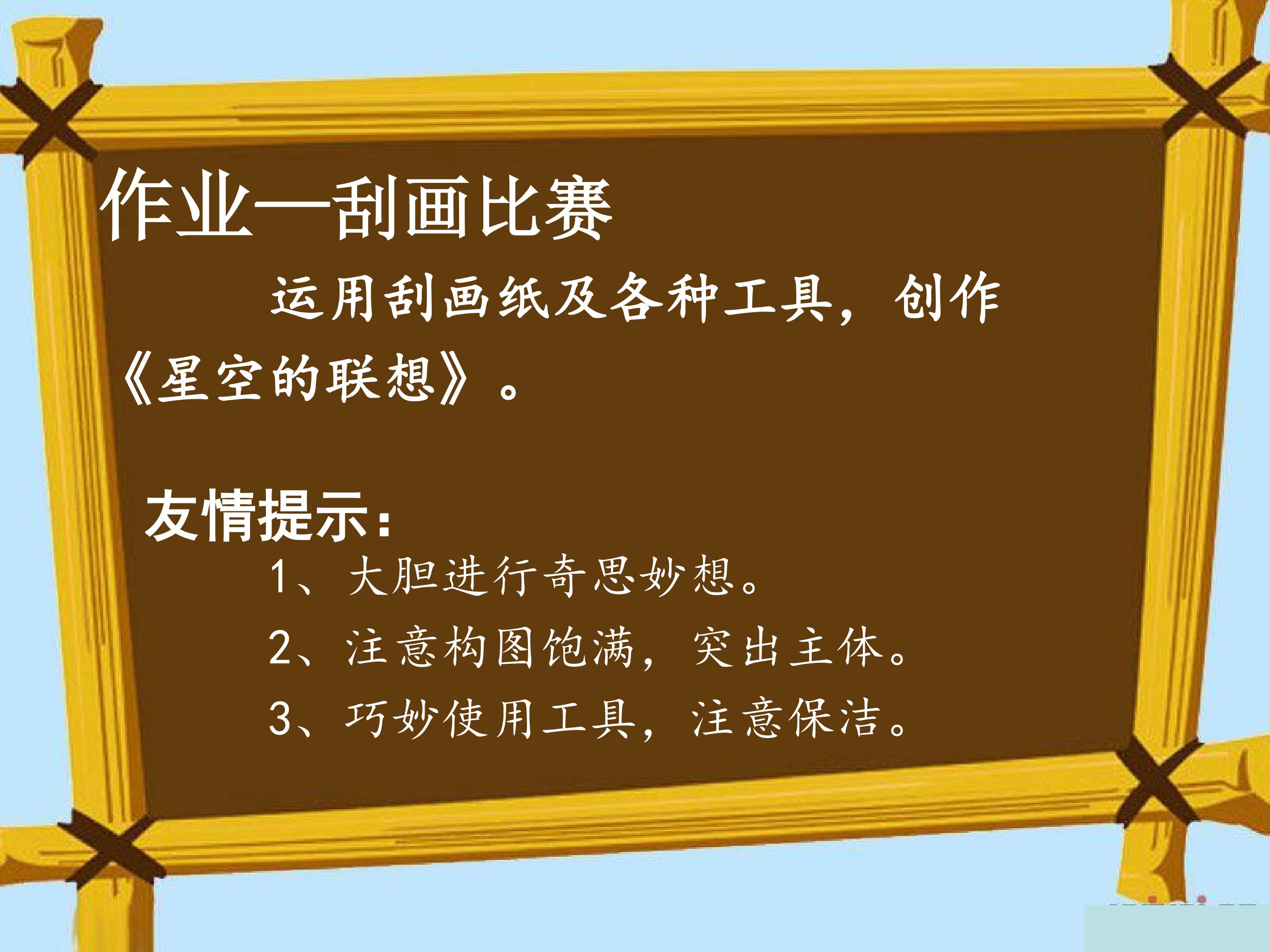 作业—刮画比赛

运用刮画纸及各种工具，创作《星空的联想》。

友情提示：

1、大胆进行奇思妙想。

2、注意构图饱满，突出主体。

3、巧妙使用工具，注意保洁。